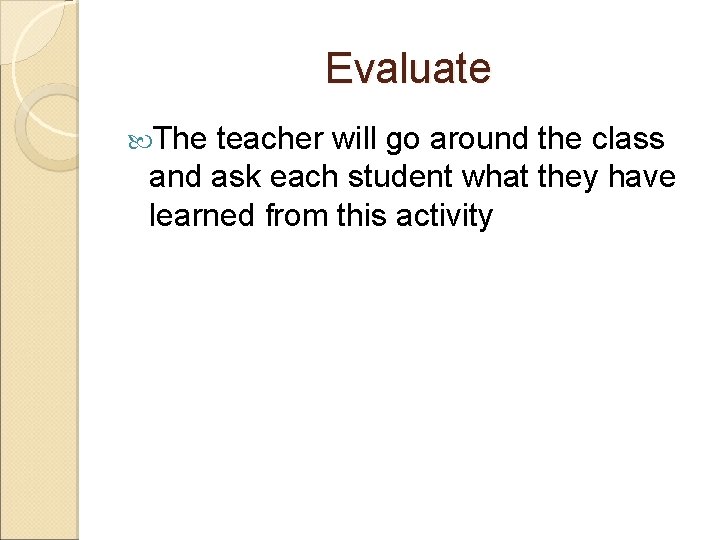 Evaluate

The teacher will go around the class and ask each student what they have learned from this activity